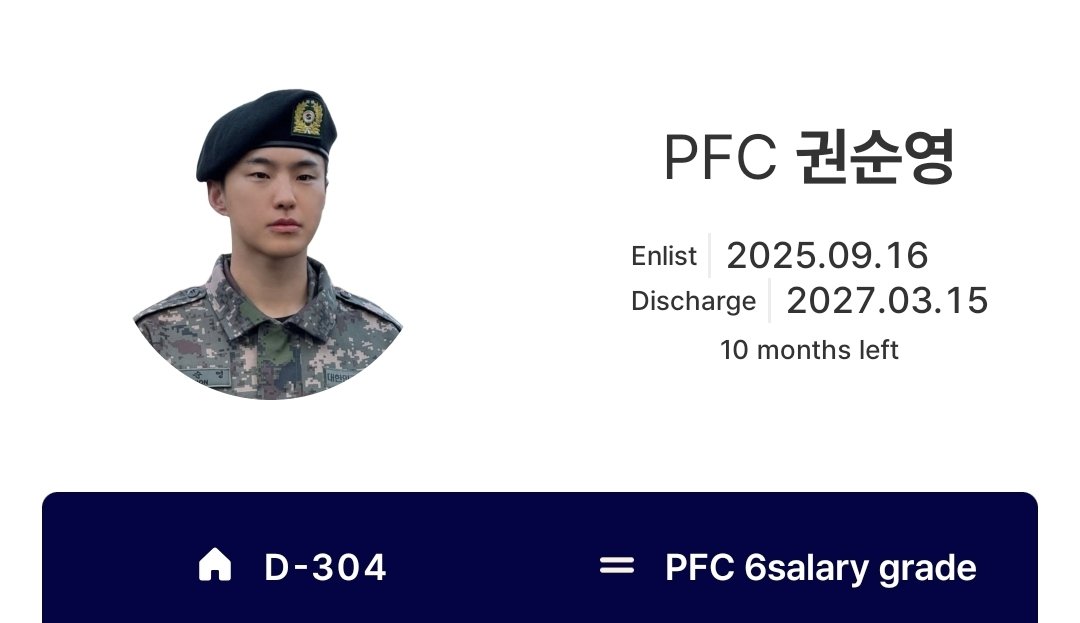 PFC 권순영

Enlist 2025.09.16
Discharge 2027.03.15
10 months left

D-304

PFC 6salary grade